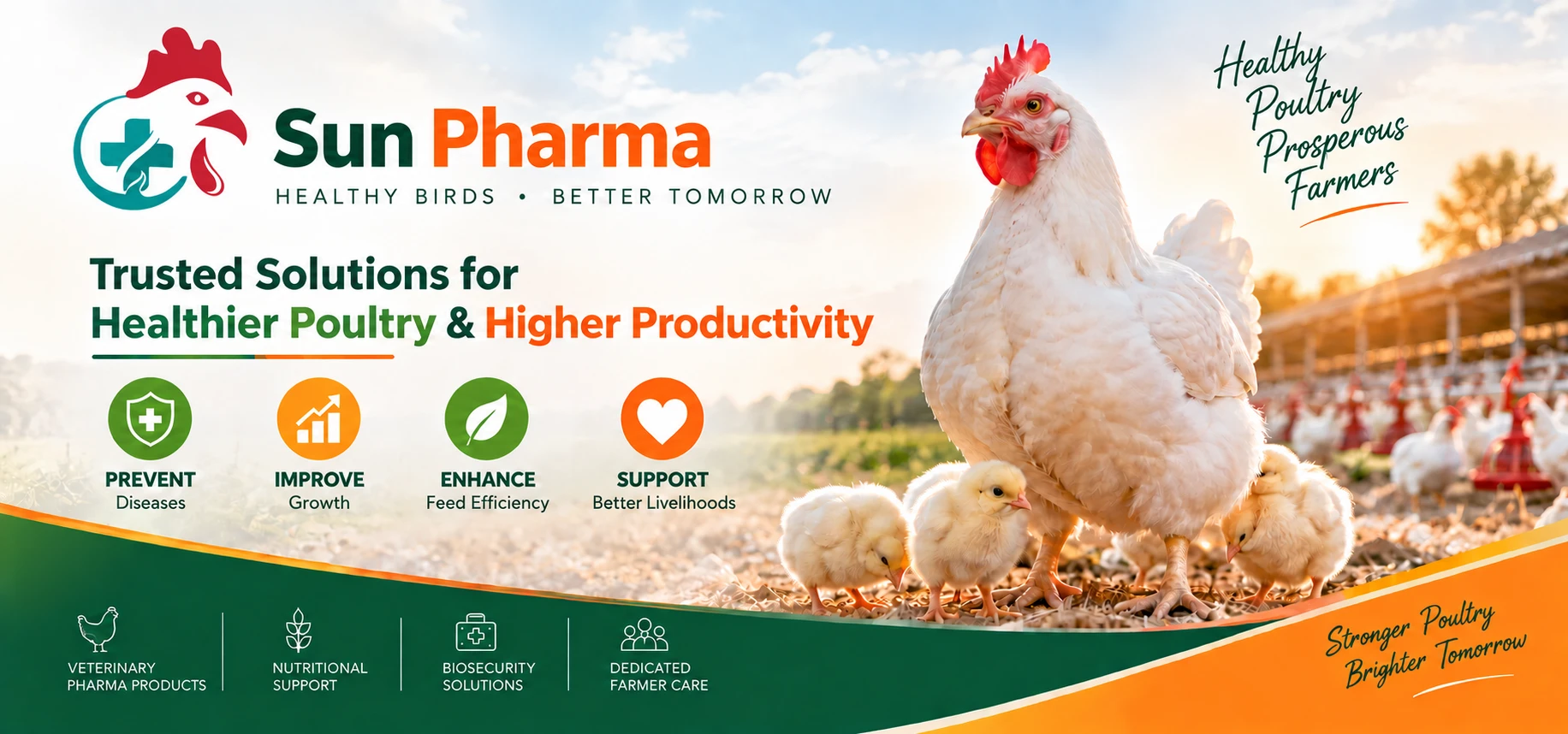 Sun Pharma

HEALTHY BIRDS • BETTER TOMORROW

Healthy Poultry Prosperous Farmers

Trusted Solutions for
Healthier Poultry & Higher Productivity

PREVENT
Diseases

IMPROVE
Growth

ENHANCE
Feed Efficiency

SUPPORT
Better Livelihoods

VETERINARY
PHARMA PRODUCTS

NUTRITIONAL
SUPPORT

BIOSECURITY
SOLUTIONS

DEDICATED
FARMER CARE

Stronger Poultry
Brighter Tomorrow